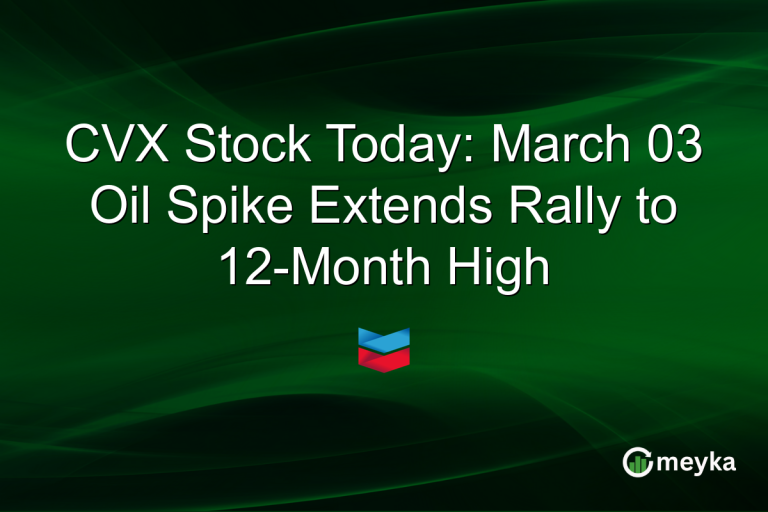 CVX Stock Today: March 03 Oil Spike Extends Rally to 12-Month High

meyka